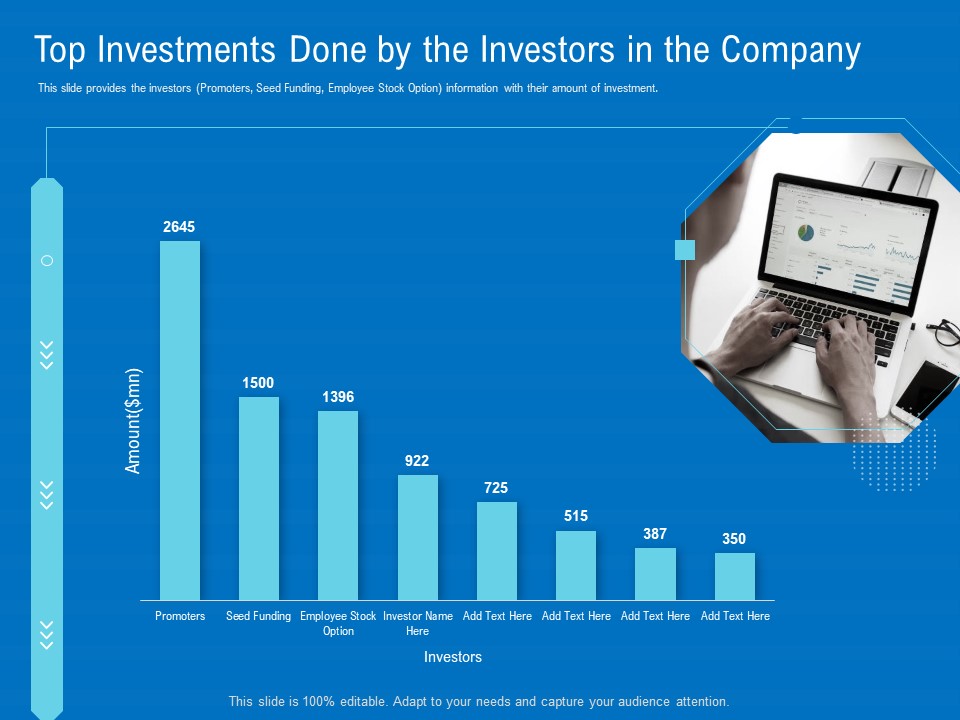 Top Investments Done by the Investors in the Company

This slide provides the investors (Promoters, Seed Funding, Employee Stock Option) information with their amount of investment.

Amount($mn)

2645
1500
1396
922
725
515
387
350

Promoters
Seed Funding
Employee Stock Option
Investor Name Here
Add Text Here
Add Text Here
Add Text Here
Add Text Here

Investors

This slide is 100% editable. Adapt to your needs and capture your audience attention.